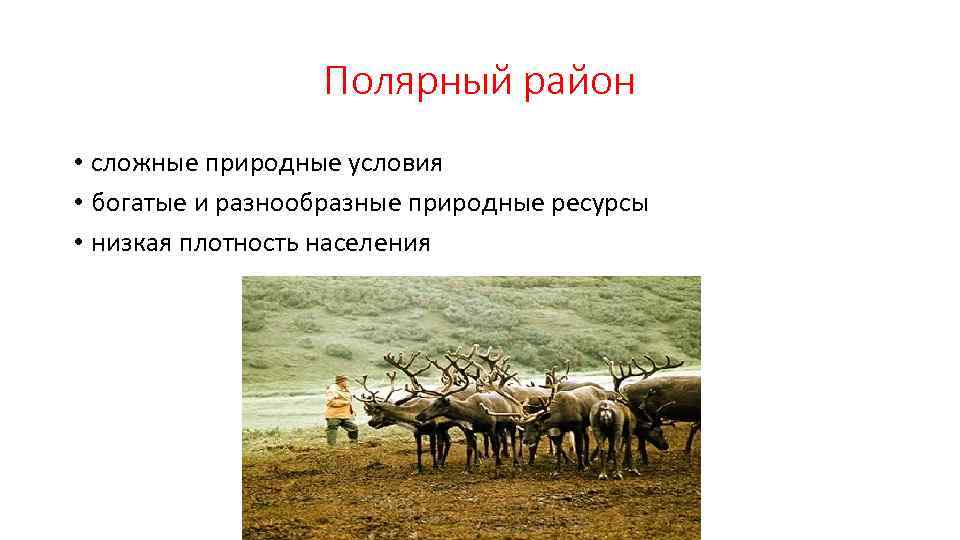 Полярный район

• сложные природные условия
• богатые и разнообразные природные ресурсы
• низкая плотность населения